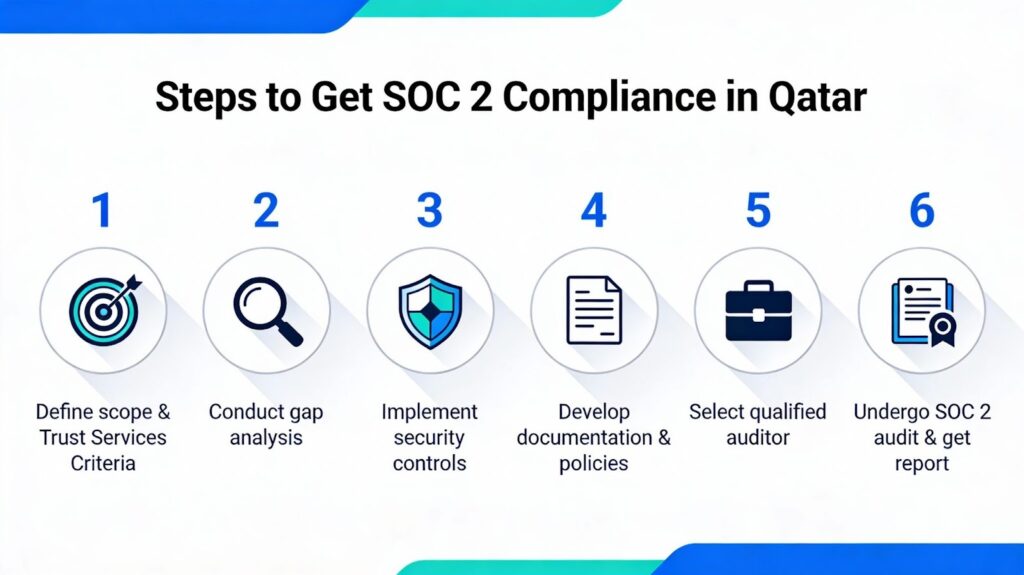 Steps to Get SOC 2 Compliance in Qatar

1
Define scope & Trust Services Criteria

2
Conduct gap analysis

3
Implement security controls

4
Develop documentation & policies

5
Select qualified auditor

6
Undergo SOC 2 audit & get report